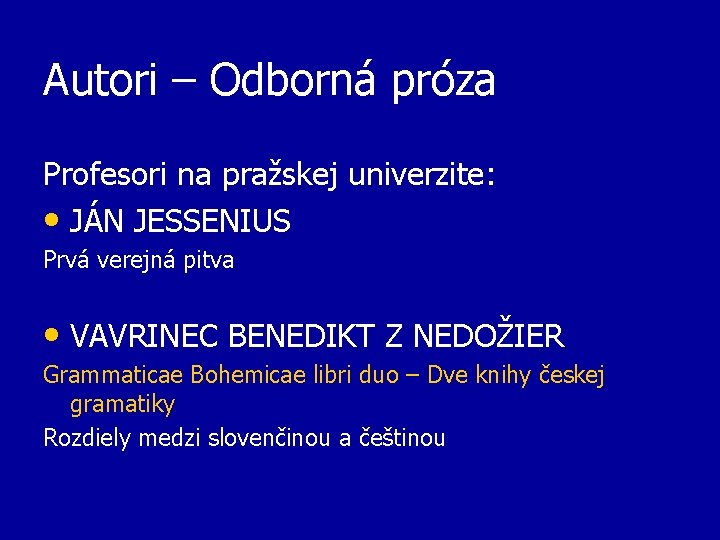 Autori – Odborná próza

Profesori na pražskej univerzite:

• JÁN JESSENIUS

Prvá verejná pitva

• VAVRINEC BENEDIKT Z NEDOŽIER

Grammaticae Bohemicae libri duo – Dve knihy českej gramatiky

Rozdiely medzi slovenčinou a češtinou